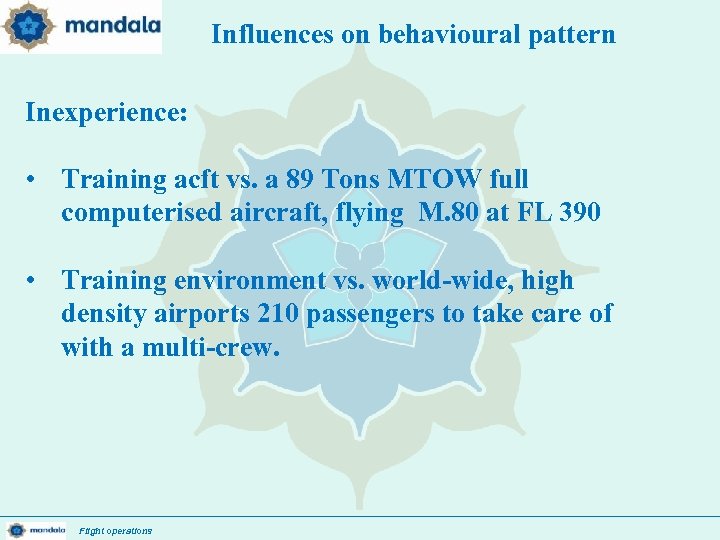 mandala

Influences on behavioural pattern

Inexperience:

• Training acft vs. a 89 Tons MTOW full computerised aircraft, flying M.80 at FL 390

• Training environment vs. world-wide, high density airports 210 passengers to take care of with a multi-crew.

mandala Flight operations